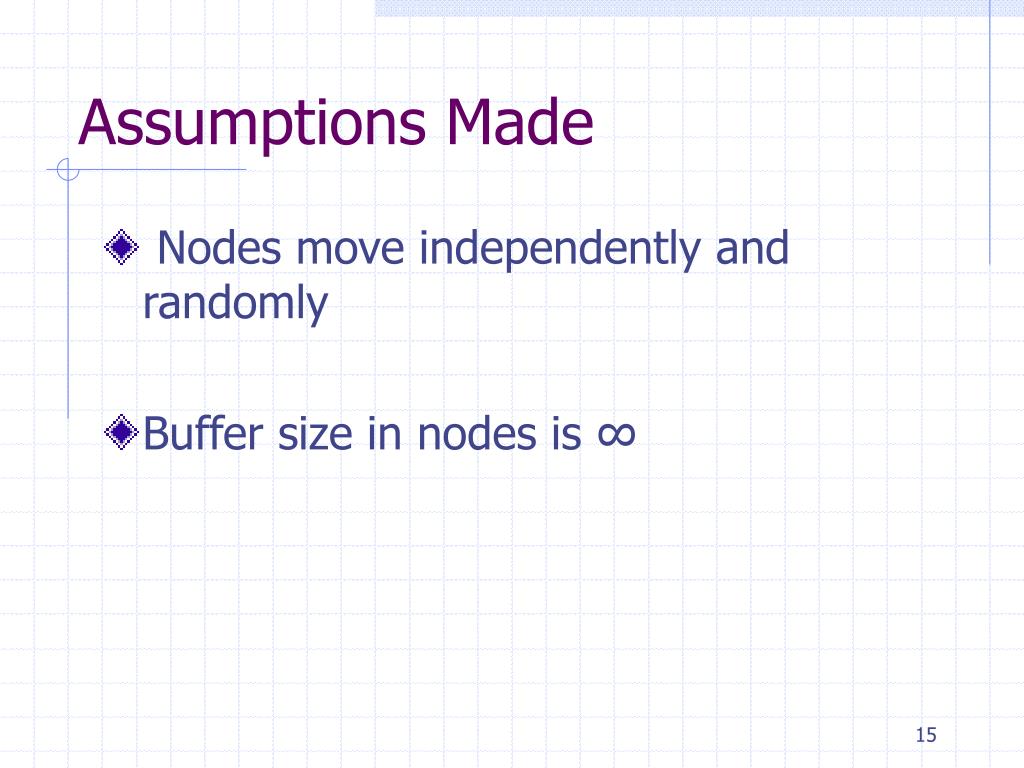 Assumptions Made

Nodes move independently and randomly

Buffer size in nodes is $\infty$

15